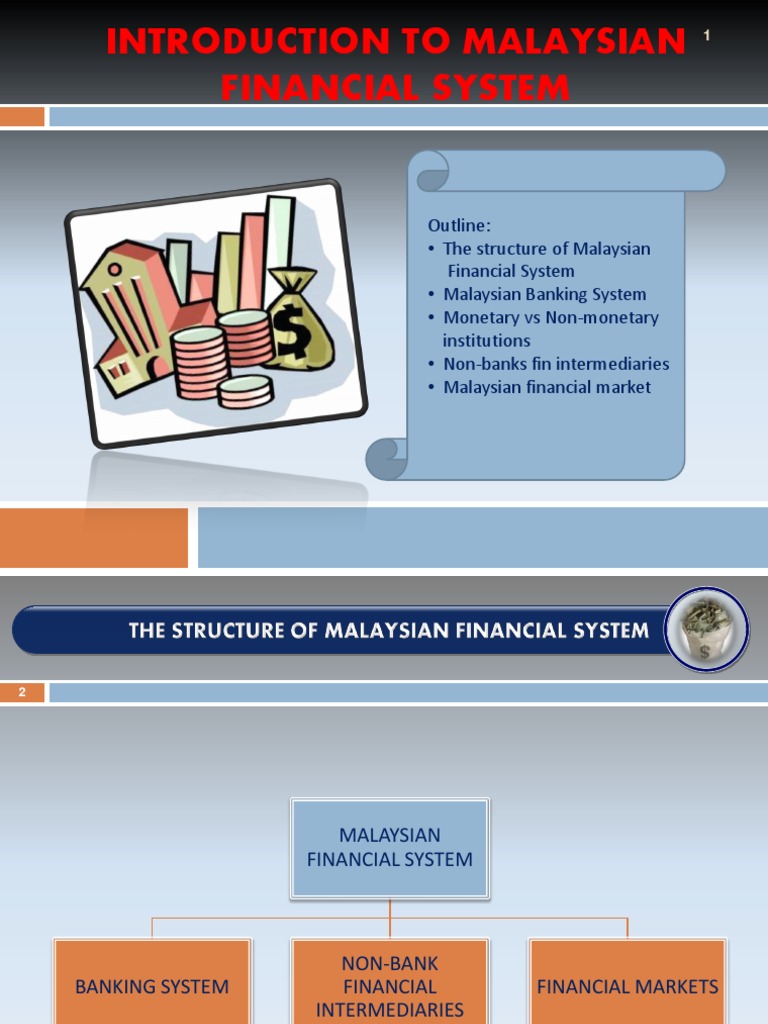 INTRODUCTION TO MALAYSIAN FINANCIAL SYSTEM

1

Outline:
• The structure of Malaysian Financial System
• Malaysian Banking System
• Monetary vs Non-monetary institutions
• Non-banks fin intermediaries
• Malaysian financial market

THE STRUCTURE OF MALAYSIAN FINANCIAL SYSTEM

2

MALAYSIAN FINANCIAL SYSTEM

BANKING SYSTEM

NON-BANK FINANCIAL INTERMEDIARIES

FINANCIAL MARKETS